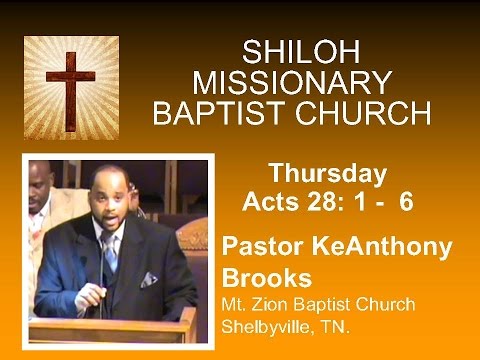 SHILOH MISSIONARY BAPTIST CHURCH

Thursday
Acts 28: 1 - 6

Pastor KeAnthony Brooks
Mt. Zion Baptist Church
Shelbyville, TN.